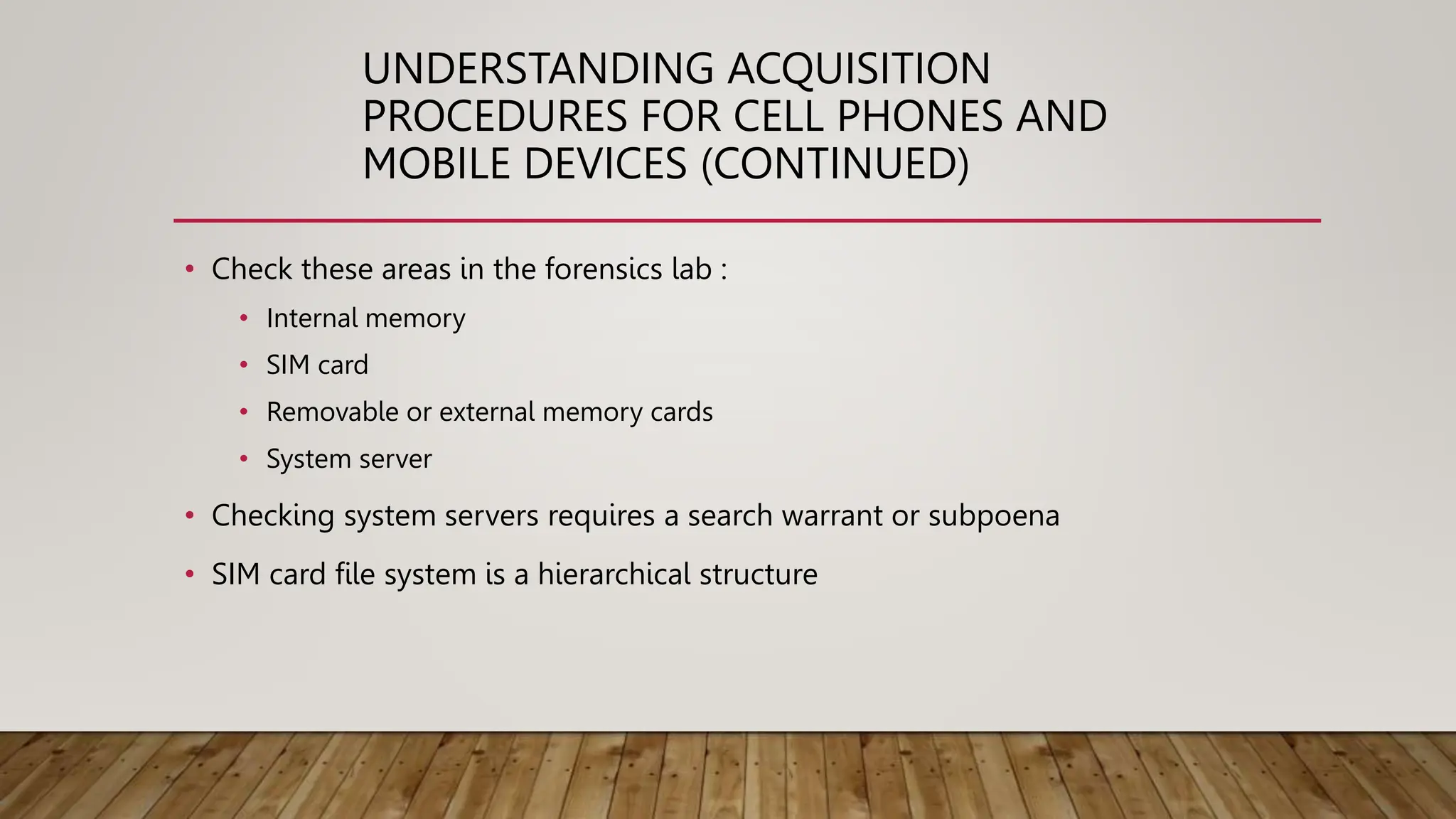 UNDERSTANDING ACQUISITION PROCEDURES FOR CELL PHONES AND MOBILE DEVICES (CONTINUED)

• Check these areas in the forensics lab :
  • Internal memory
  • SIM card
  • Removable or external memory cards
  • System server
• Checking system servers requires a search warrant or subpoena
• SIM card file system is a hierarchical structure